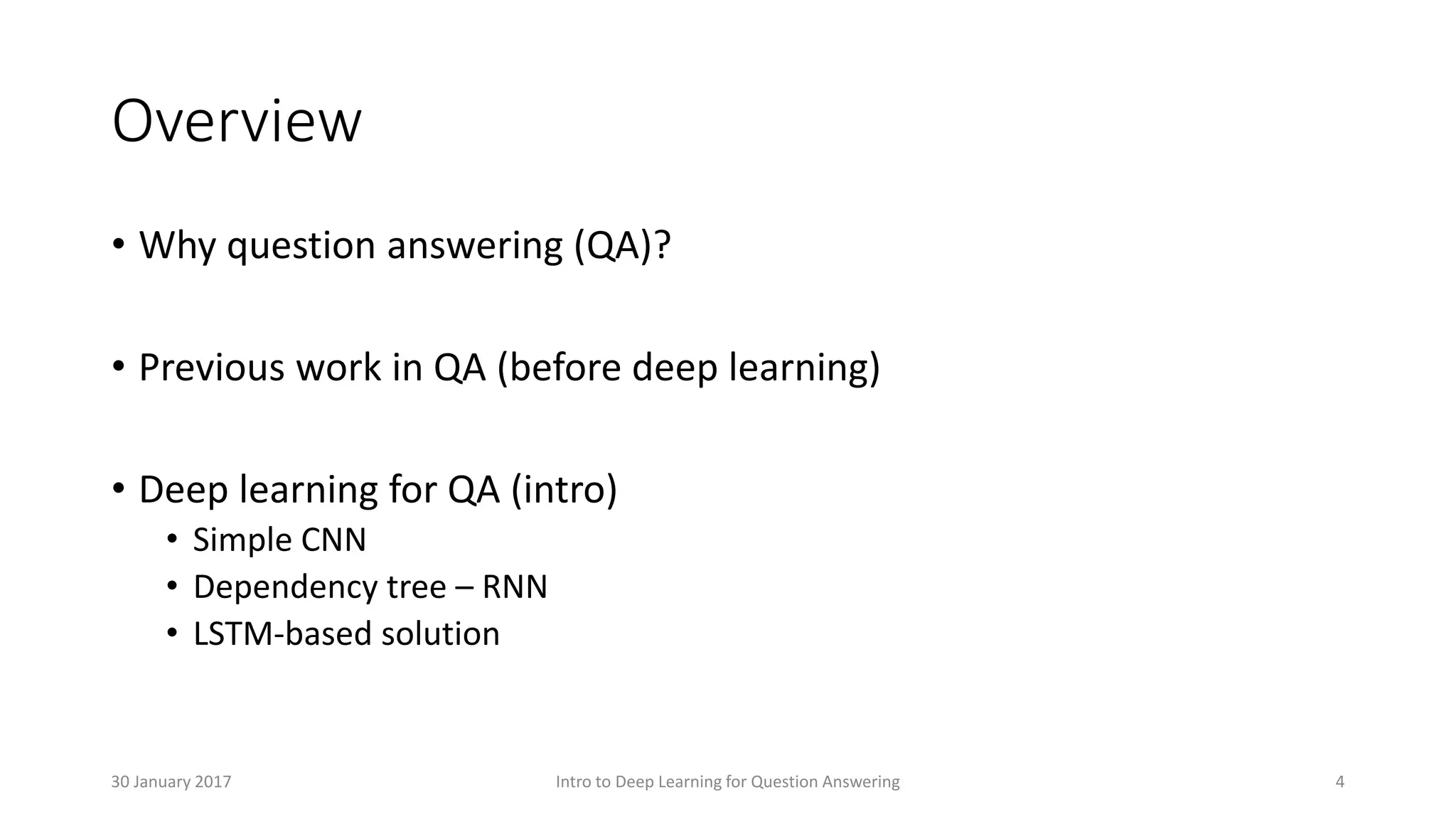 Overview

• Why question answering (QA)?

• Previous work in QA (before deep learning)

• Deep learning for QA (intro)
  • Simple CNN
  • Dependency tree – RNN
  • LSTM-based solution

30 January 2017

Intro to Deep Learning for Question Answering

4